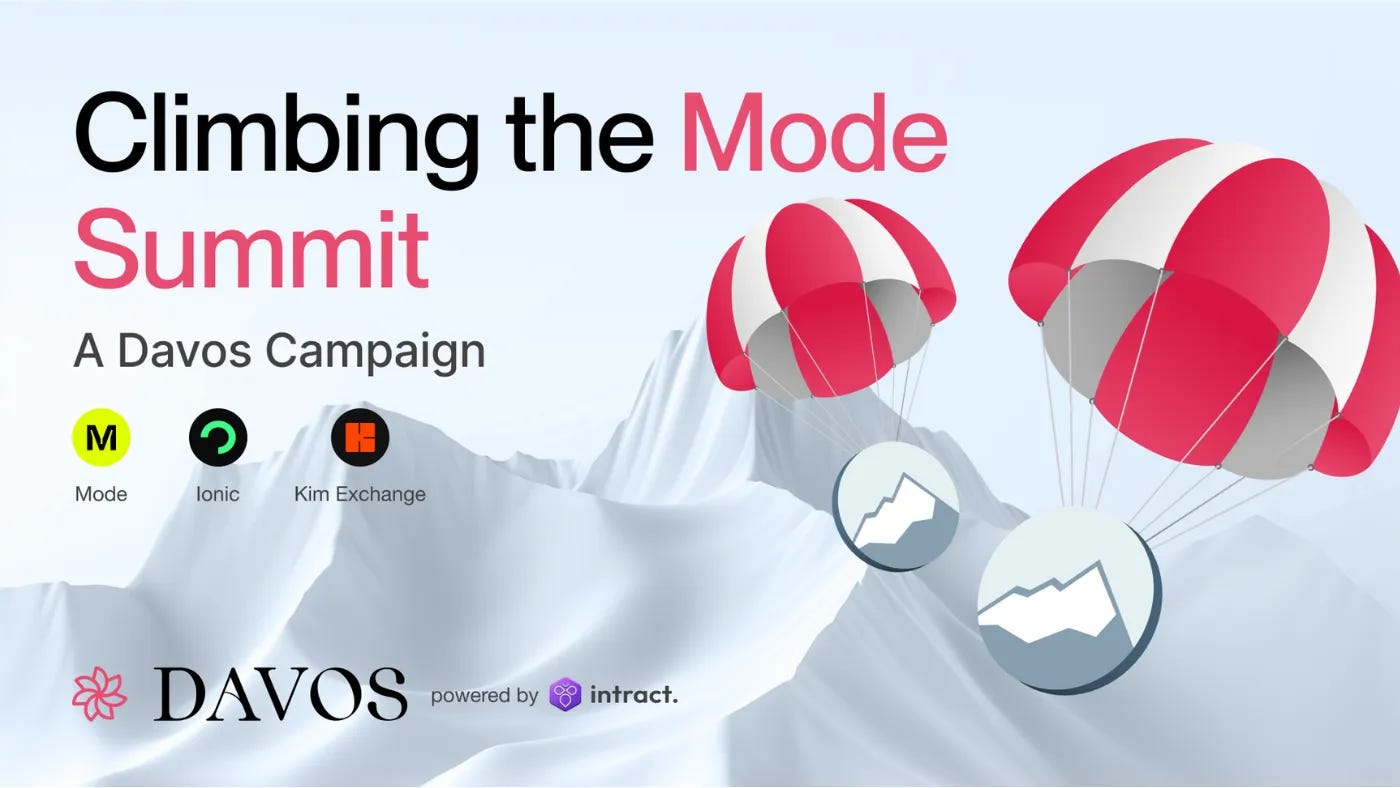 Climbing the Mode Summit

A Davos Campaign

M
Mode

Ionic

Kim Exchange

DAVOS powered by intract.